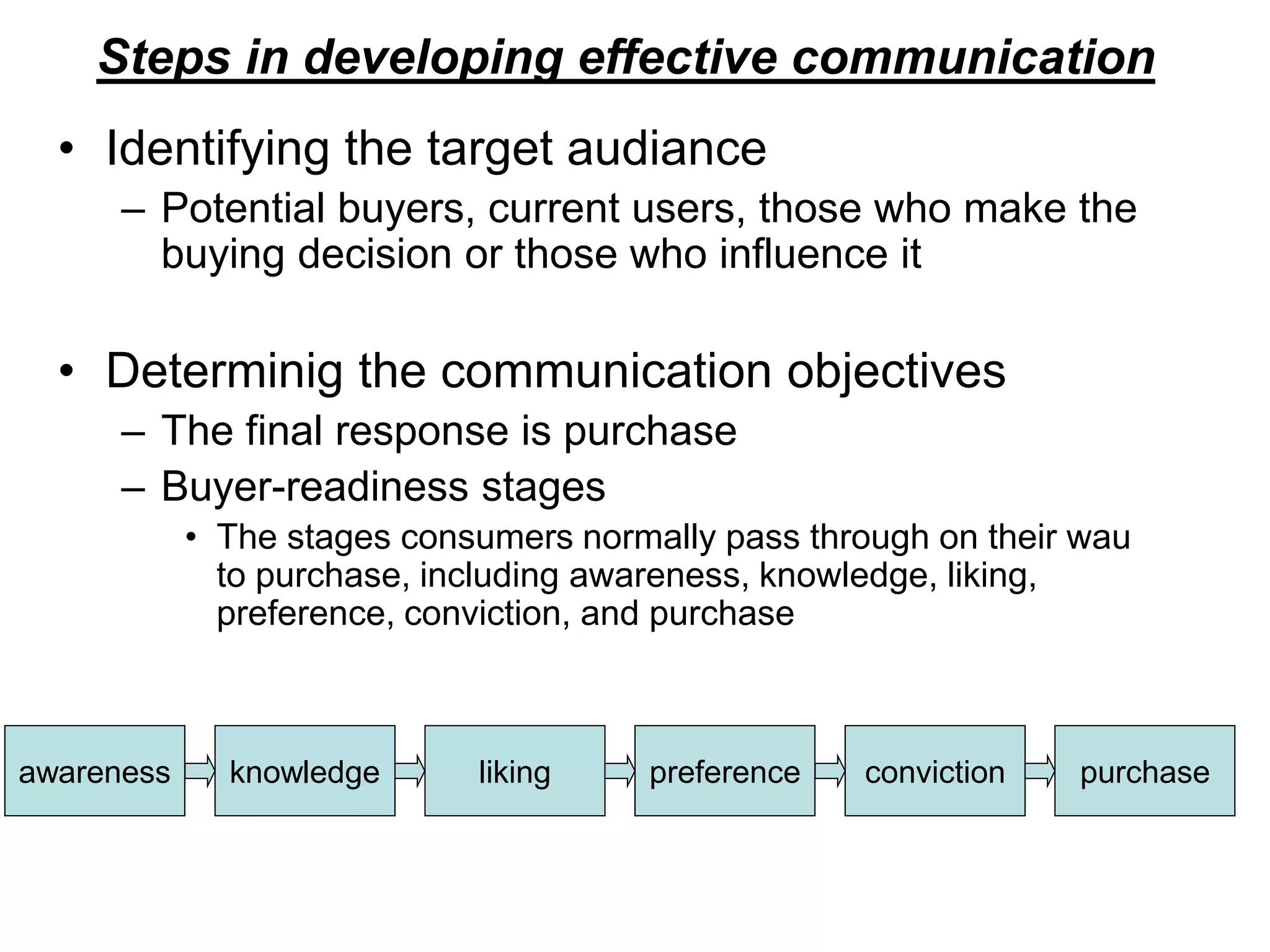 Steps in developing effective communication

• Identifying the target audiance
– Potential buyers, current users, those who make the buying decision or those who influence it

• Determinig the communication objectives
– The final response is purchase
– Buyer-readiness stages
• The stages consumers normally pass through on their wau to purchase, including awareness, knowledge, liking, preference, conviction, and purchase

awareness knowledge liking preference conviction purchase